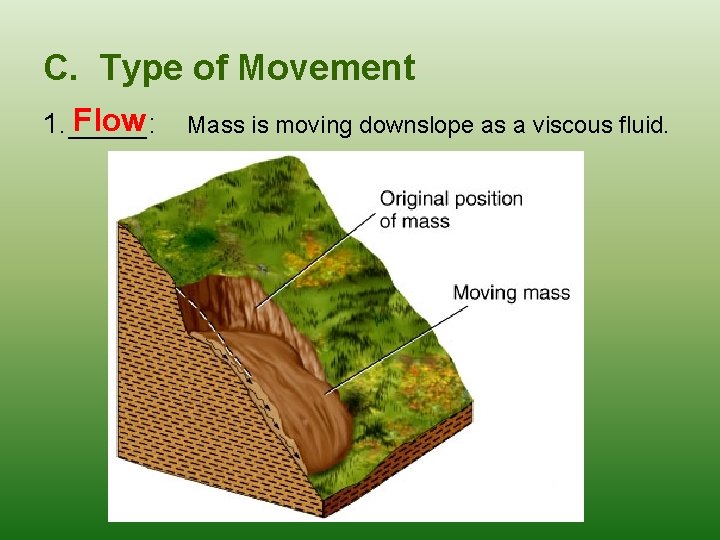 C. Type of Movement

1. Flow: Mass is moving downslope as a viscous fluid.

Original position of mass

Moving mass